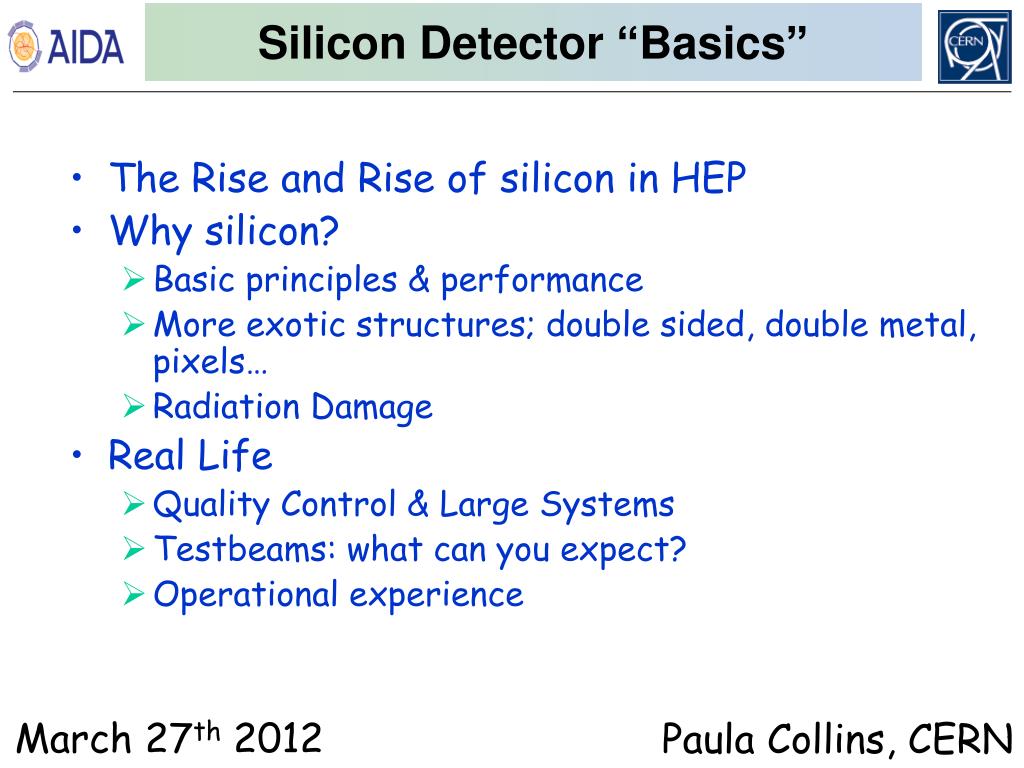 AIDA

Silicon Detector “Basics”

CERN

• The Rise and Rise of silicon in HEP
• Why silicon?
  ➢ Basic principles & performance
  ➢ More exotic structures; double sided, double metal, pixels…
  ➢ Radiation Damage
• Real Life
  ➢ Quality Control & Large Systems
  ➢ Testbeams: what can you expect?
  ➢ Operational experience

March 27$^{th}$ 2012

Paula Collins, CERN